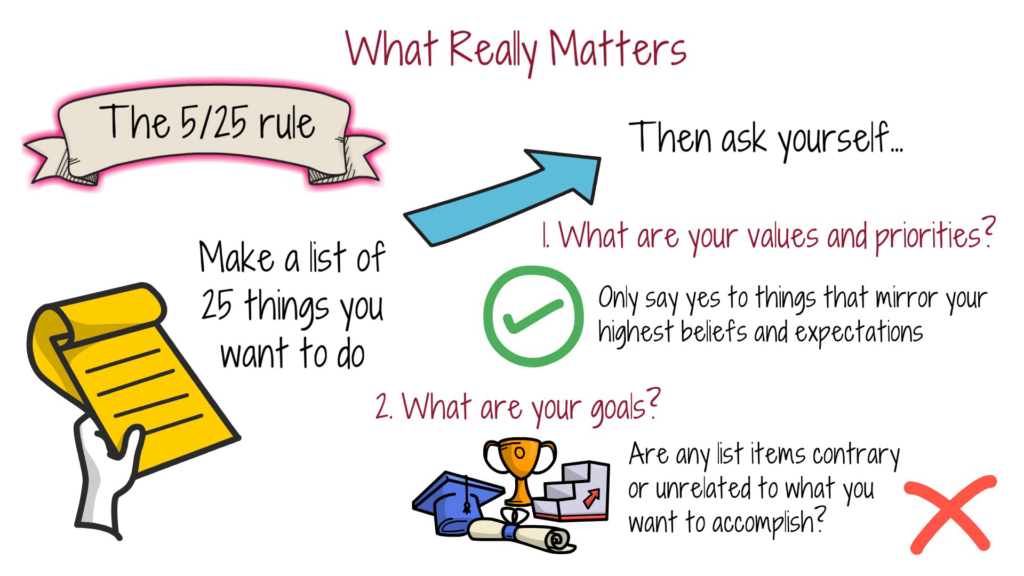 What Really Matters

The 5/25 rule

Make a list of 25 things you want to do

Then ask yourself...

1. What are your values and priorities?

Only say yes to things that mirror your highest beliefs and expectations

2. What are your goals?

Are any list items contrary or unrelated to what you want to accomplish?